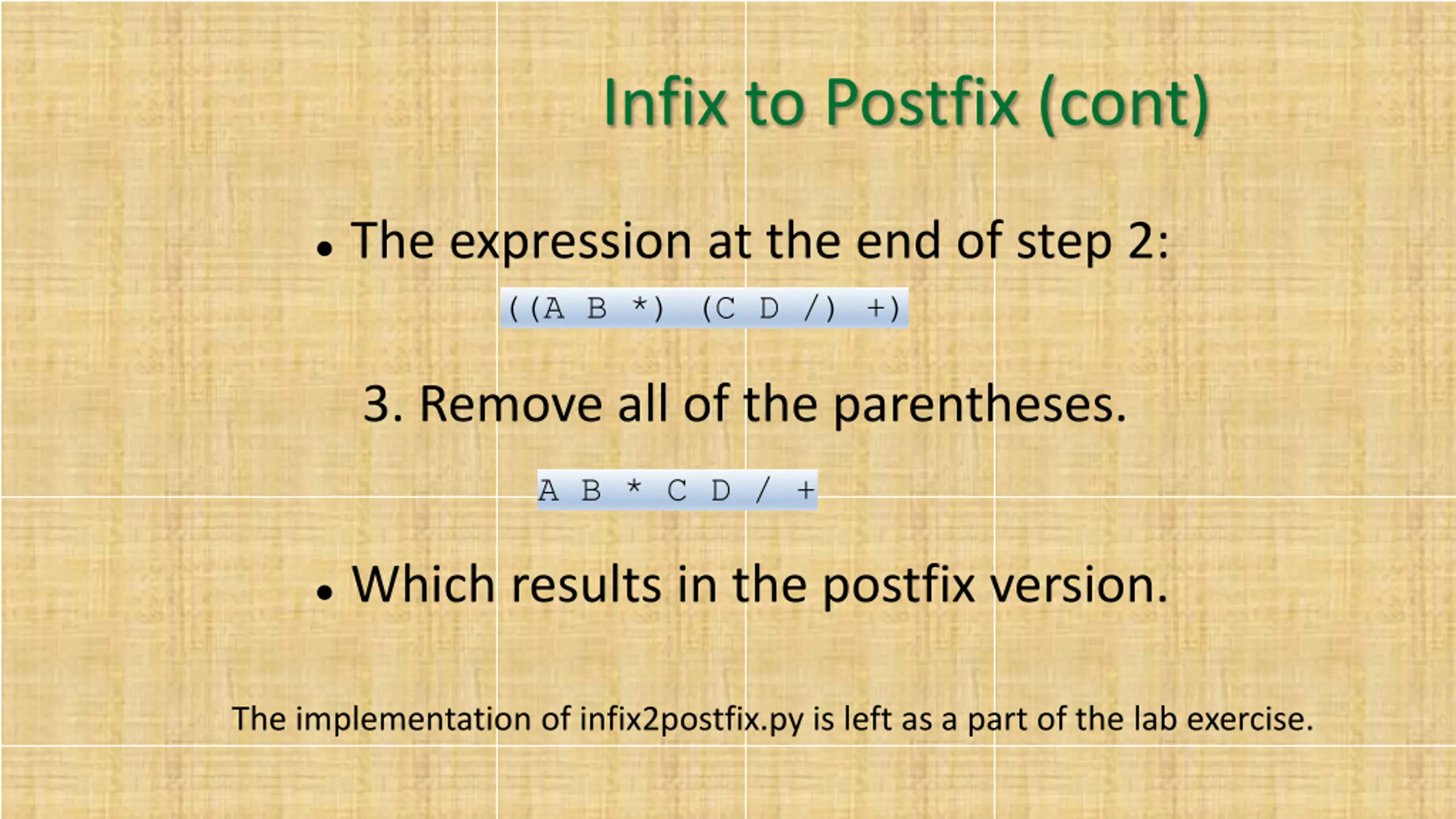 Infix to Postfix (cont)

• The expression at the end of step 2:

((A B *) (C D /) +)

3. Remove all of the parentheses.

A B * C D / +

• Which results in the postfix version.

The implementation of infix2postfix.py is left as a part of the lab exercise.